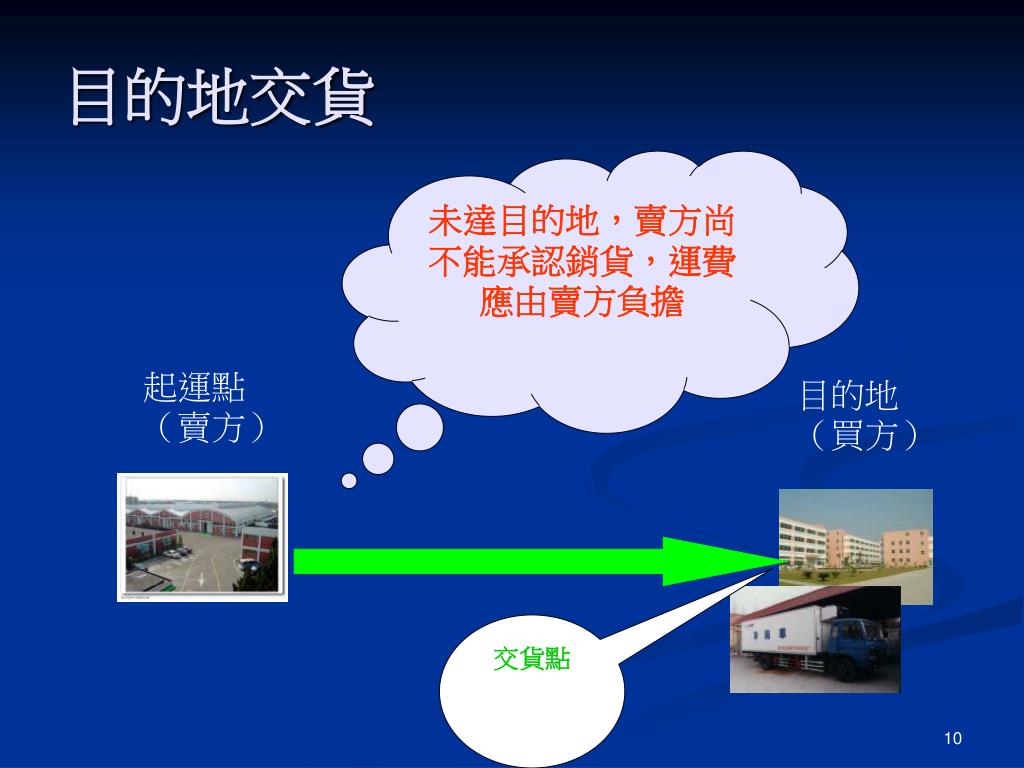 目的地交貨

未達目的地，賣方尚不能承認銷貨，運費應由賣方負擔

起運點
（賣方）

目的地
（買方）

交貨點

10